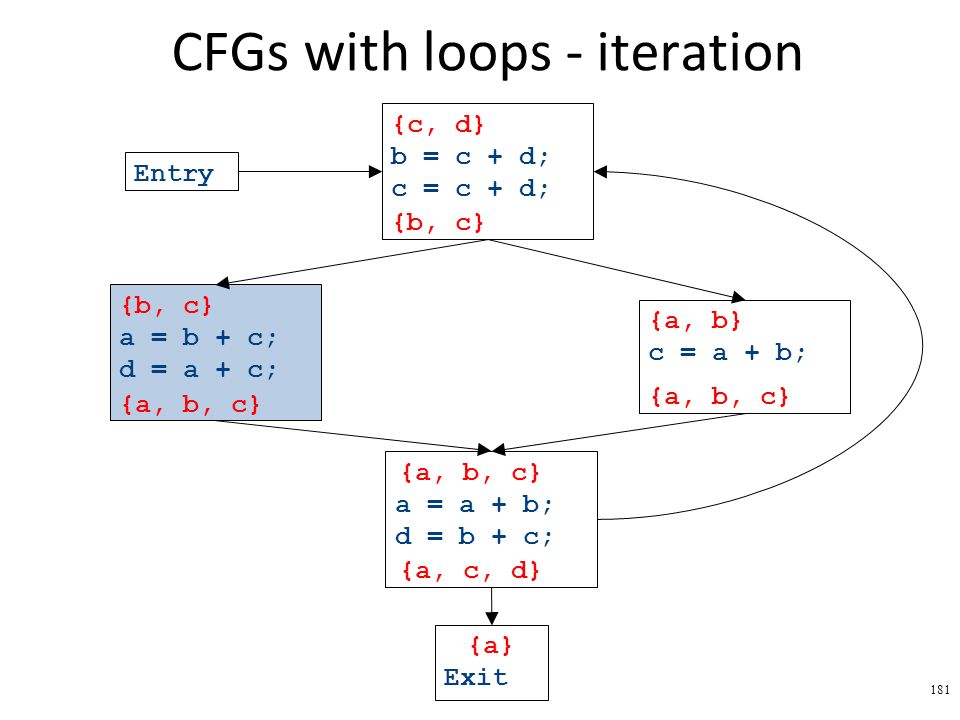 CFGs with loops - iteration

Entry

{c, d}
b = c + d;
c = c + d;
{b, c}

{b, c}
a = b + c;
d = a + c;
{a, b, c}

{a, b}
c = a + b;
{a, b, c}

{a, b, c}
a = a + b;
d = b + c;
{a, c, d}

{a}
Exit

181